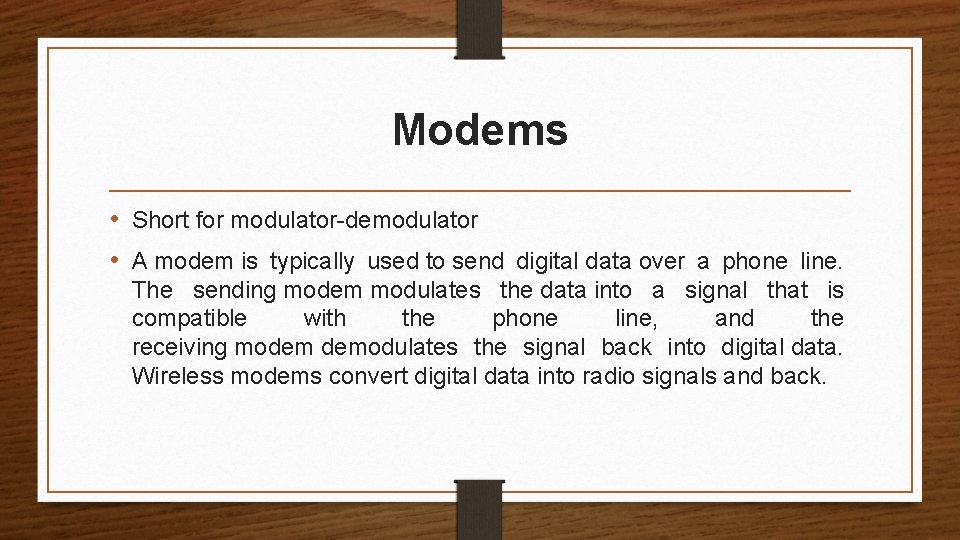 Modems

• Short for modulator-demodulator

• A modem is typically used to send digital data over a phone line. The sending modem modulates the data into a signal that is compatible with the phone line, and the receiving modem demodulates the signal back into digital data. Wireless modems convert digital data into radio signals and back.